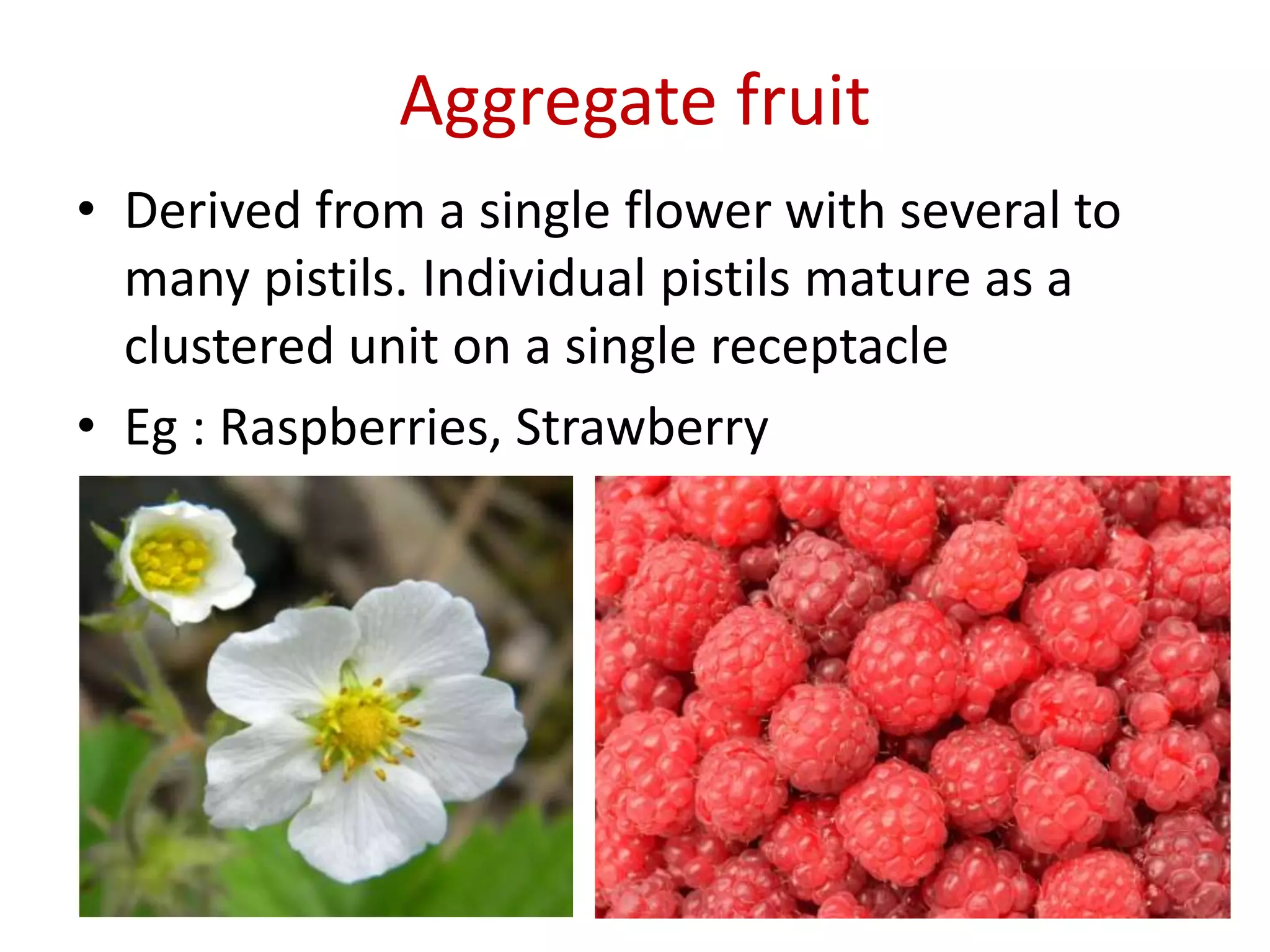 Aggregate fruit

• Derived from a single flower with several to many pistils. Individual pistils mature as a clustered unit on a single receptacle

• Eg : Raspberries, Strawberry